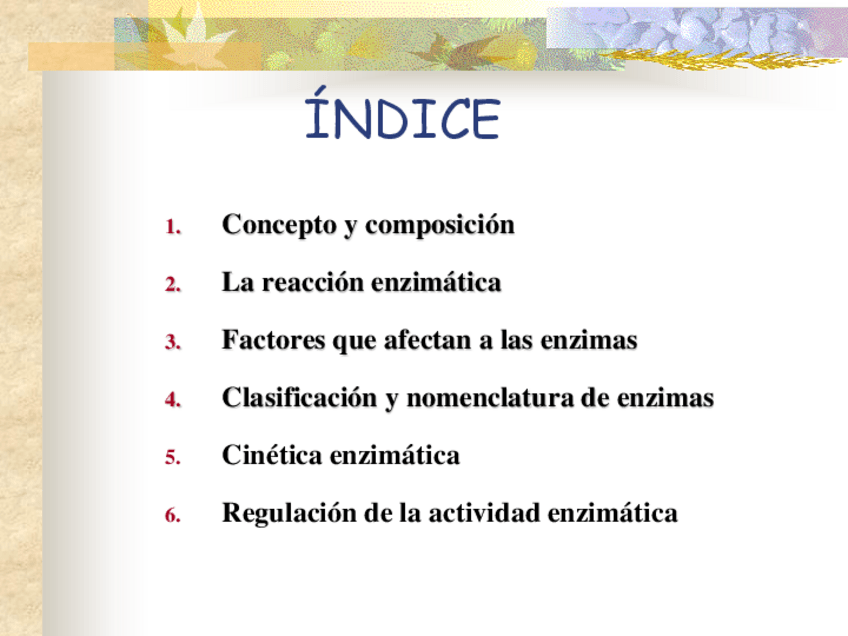 ÍNDICE

1. Concepto y composición
2. La reacción enzimática
3. Factores que afectan a las enzimas
4. Clasificación y nomenclatura de enzimas
5. Cinética enzimática
6. Regulación de la actividad enzimática